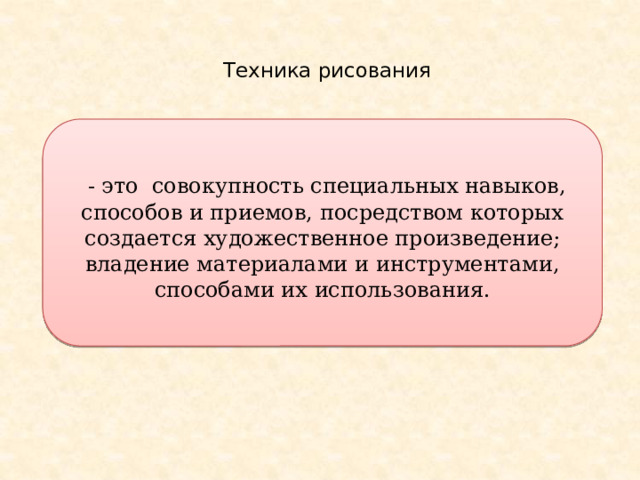 Техника рисования

- это совокупность специальных навыков, способов и приемов, посредством которых создается художественное произведение; владение материалами и инструментами, способами их использования.